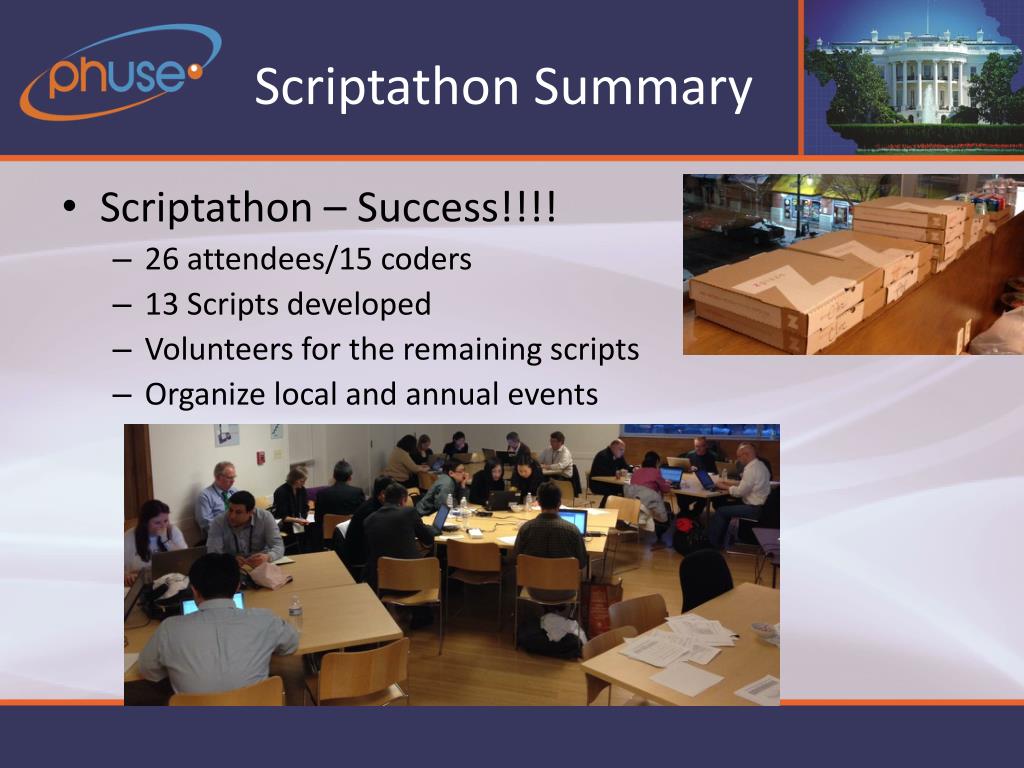 phuse

Scriptathon Summary

• Scriptathon – Success!!!!
– 26 attendees/15 coders
– 13 Scripts developed
– Volunteers for the remaining scripts
– Organize local and annual events